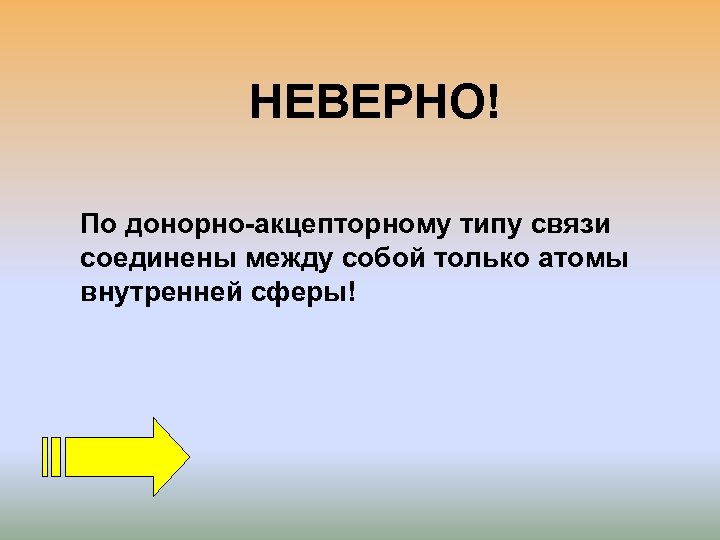 НЕВЕРНО!

По донорно-акцепторному типу связи соединены между собой только атомы внутренней сферы!